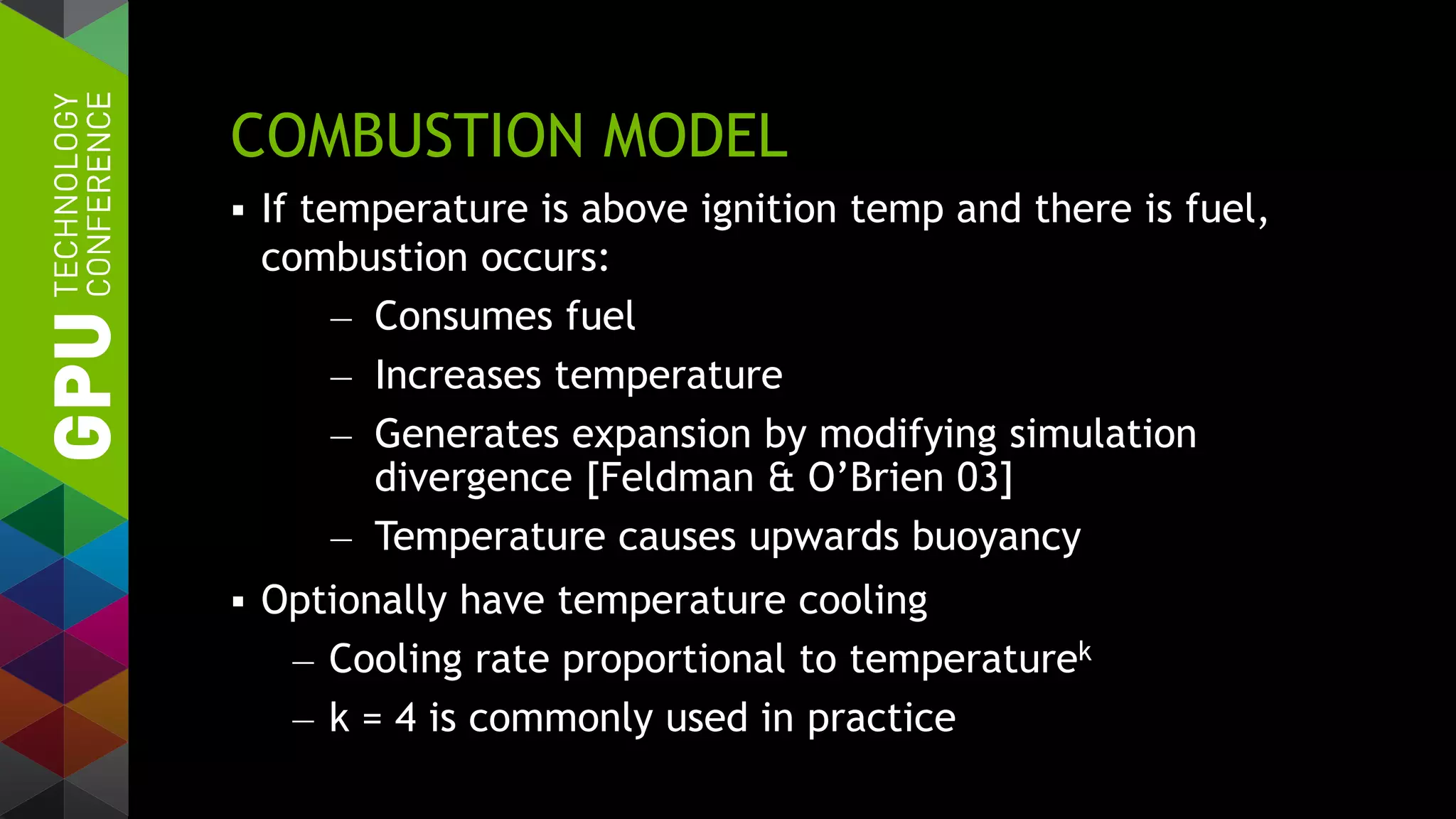 GPU TECHNOLOGY CONFERENCE

COMBUSTION MODEL

▪ If temperature is above ignition temp and there is fuel, combustion occurs:

– Consumes fuel

– Increases temperature

– Generates expansion by modifying simulation divergence [Feldman & O'Brien 03]

– Temperature causes upwards buoyancy

▪ Optionally have temperature cooling

– Cooling rate proportional to temperature$^k$

– k = 4 is commonly used in practice